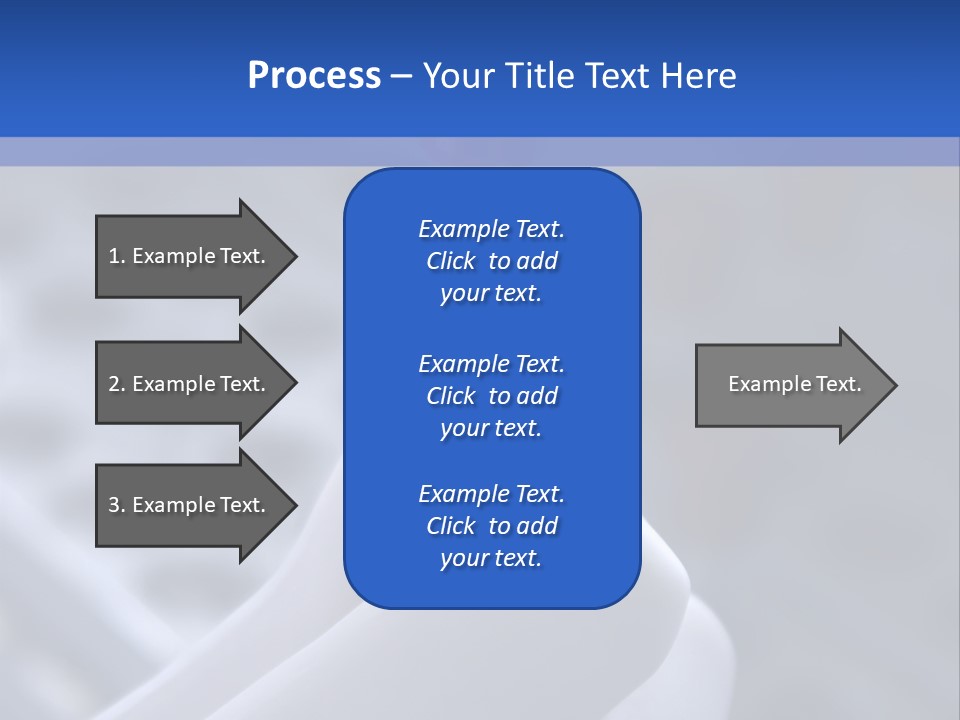 Process – Your Title Text Here

1. Example Text.

2. Example Text.

3. Example Text.

Example Text. Click to add your text.

Example Text. Click to add your text.

Example Text. Click to add your text.

Example Text.